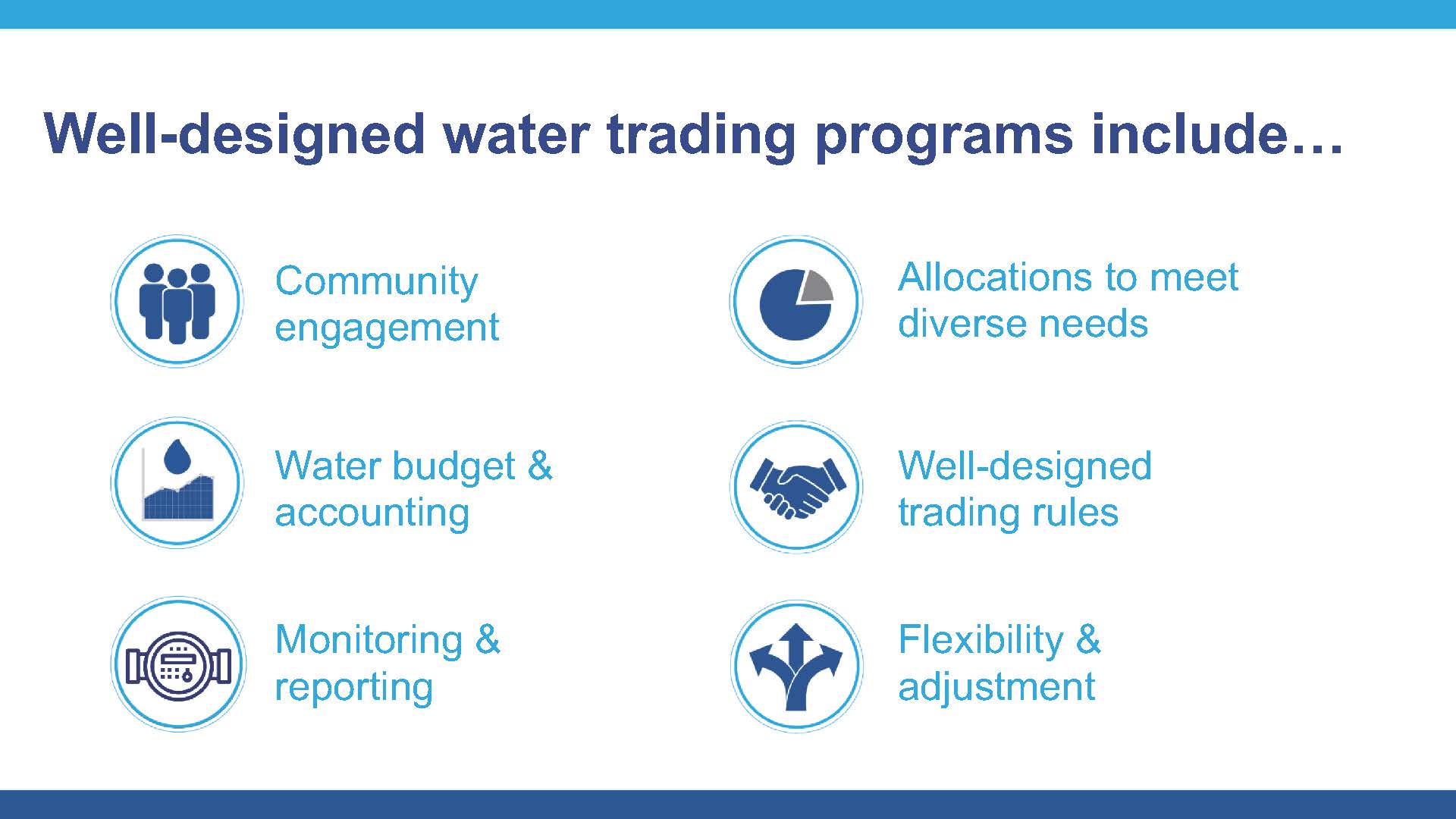 Well-designed water trading programs include…

Community engagement

Water budget & accounting

Monitoring & reporting

Allocations to meet diverse needs

Well-designed trading rules

Flexibility & adjustment